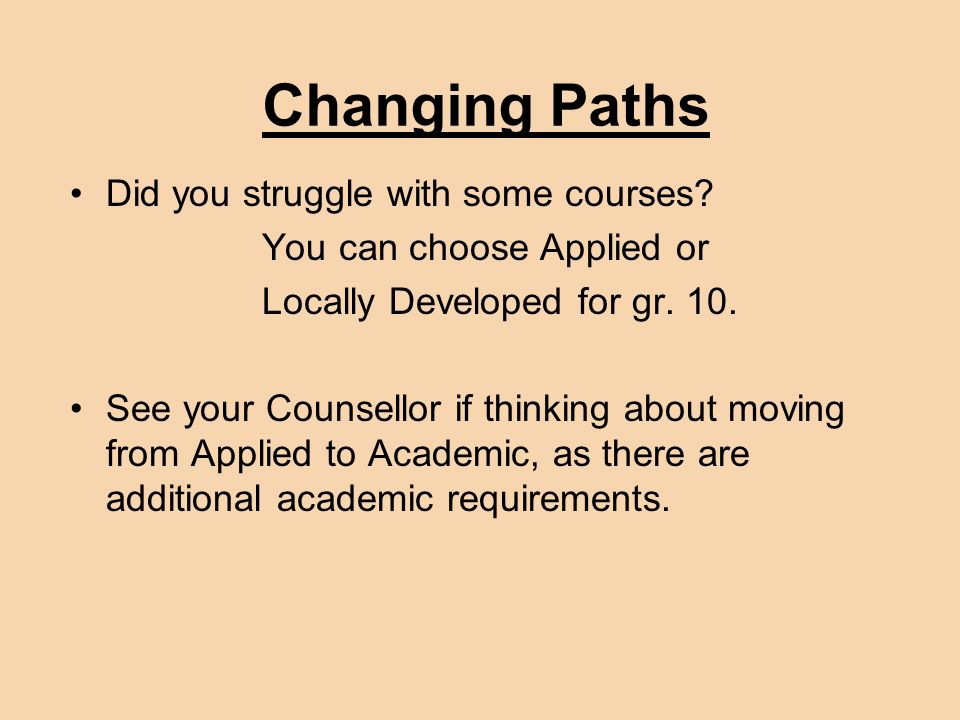 Changing Paths

• Did you struggle with some courses?
You can choose Applied or Locally Developed for gr. 10.

• See your Counsellor if thinking about moving from Applied to Academic, as there are additional academic requirements.